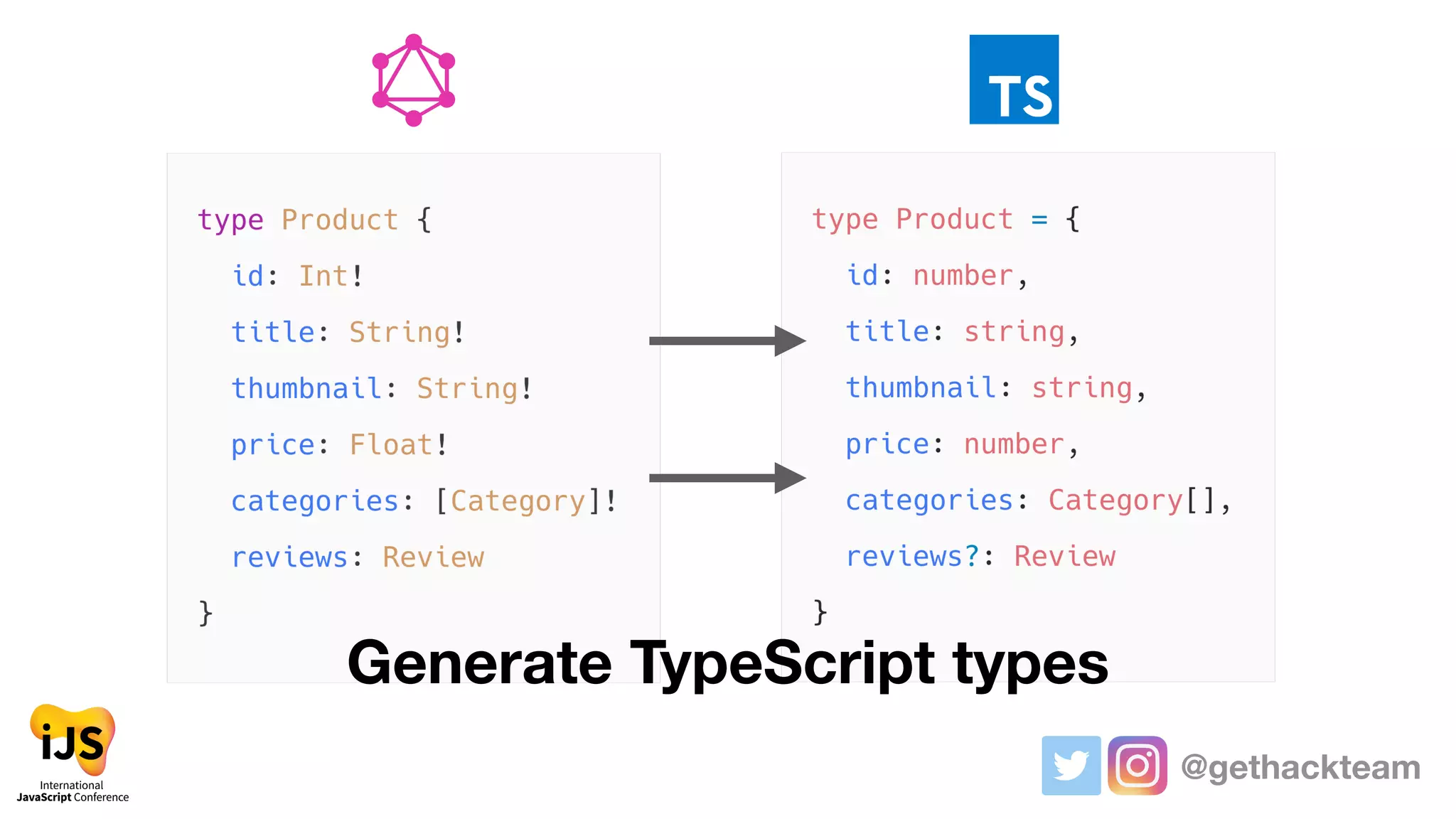 TS

type Product {
  id: Int!
  title: String!
  thumbnail: String!
  price: Float!
  categories: [Category]!
  reviews: Review
}

type Product = {
  id: number,
  title: string,
  thumbnail: string,
  price: number,
  categories: Category[],
  reviews?: Review
}

Generate TypeScript types

iJS
International JavaScript Conference

@gethackteam